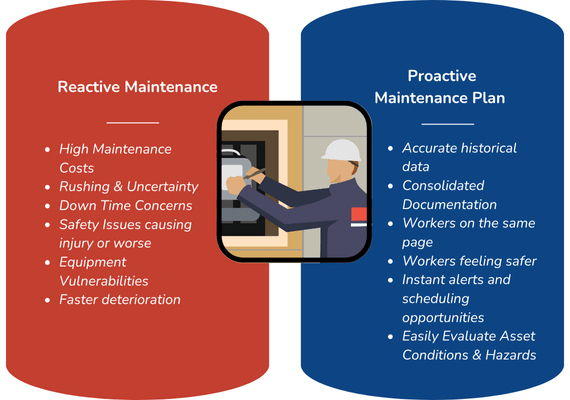 Reactive Maintenance

- High Maintenance Costs
- Rushing & Uncertainty
- Down Time Concerns
- Safety Issues causing injury or worse
- Equipment Vulnerabilities
- Faster deterioration

Proactive Maintenance Plan

- Accurate historical data
- Consolidated Documentation
- Workers on the same page
- Workers feeling safer
- Instant alerts and scheduling opportunities
- Easily Evaluate Asset Conditions & Hazards